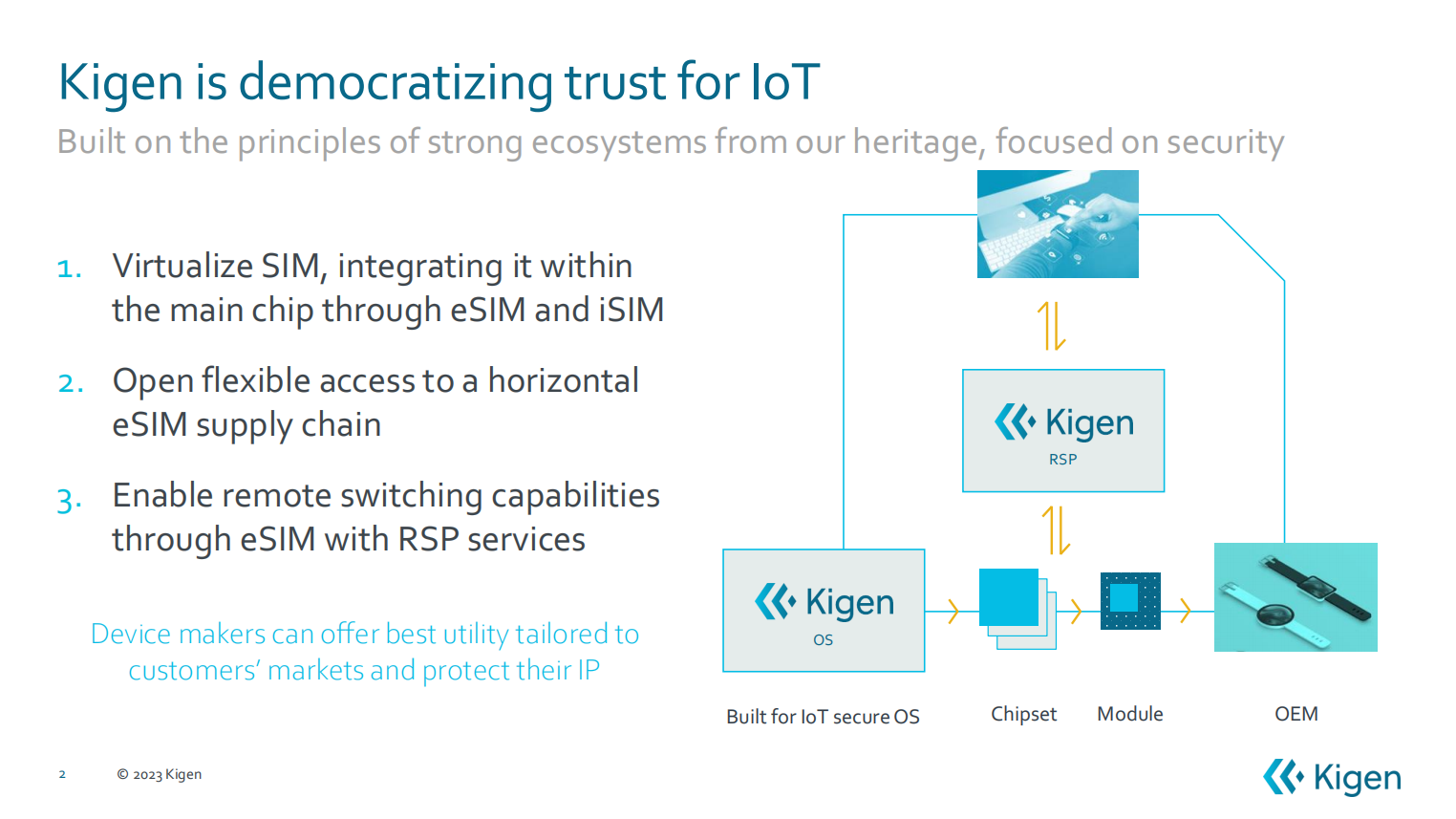 Kigen is democratizing trust for IoT

Built on the principles of strong ecosystems from our heritage, focused on security

1. Virtualize SIM, integrating it within the main chip through eSIM and iSIM

2. Open flexible access to a horizontal eSIM supply chain

3. Enable remote switching capabilities through eSIM with RSP services

Device makers can offer best utility tailored to customers' markets and protect their IP

Kigen
RSP

Kigen
OS

Built for IoT secure OS

Chipset

Module

OEM

2

© 2023 Kigen

Kigen